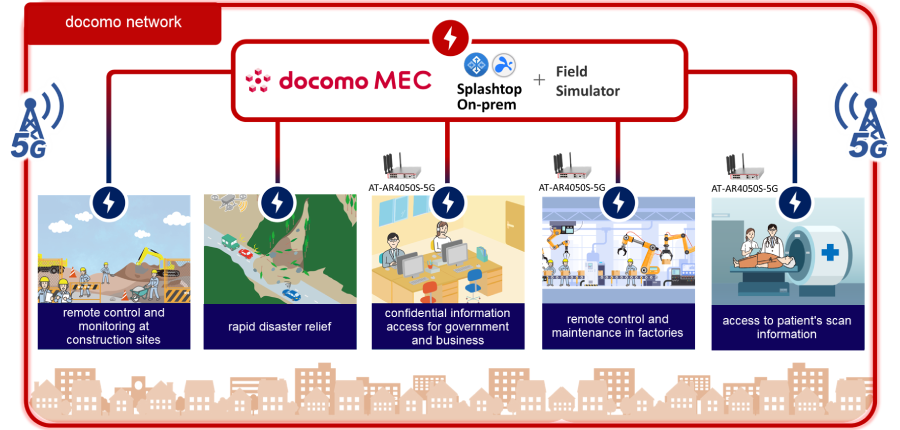 docomo network

docomo MEC

Splashtop On-prem

+ Field Simulator

5G

5G

AT-AR4050S-5G

AT-AR4050S-5G

AT-AR4050S-5G

remote control and monitoring at construction sites

rapid disaster relief

confidential information access for government and business

remote control and maintenance in factories

access to patient's scan information